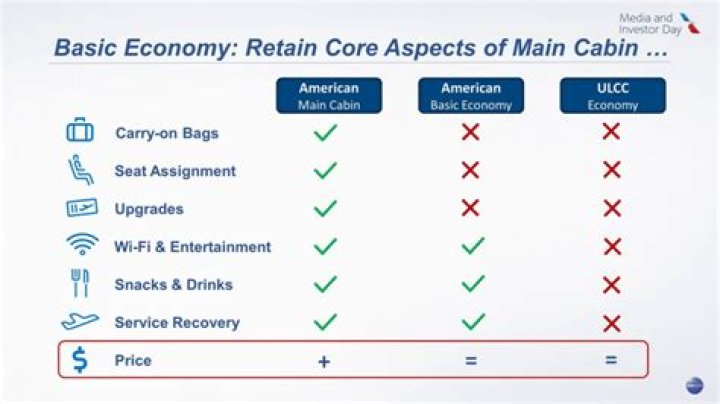 Media and Investor Day

Basic Economy: Retain Core Aspects of Main Cabin …

| | American Main Cabin | American Basic Economy | ULCC Economy |
|---|---|---|---|
| Carry-on Bags | ✓ | ✗ | ✗ |
| Seat Assignment | ✓ | ✗ | ✗ |
| Upgrades | ✓ | ✗ | ✗ |
| Wi-Fi & Entertainment | ✓ | ✓ | ✗ |
| Snacks & Drinks | ✓ | ✓ | ✗ |
| Service Recovery | ✓ | ✓ | ✗ |
| $ Price | + | = | = |